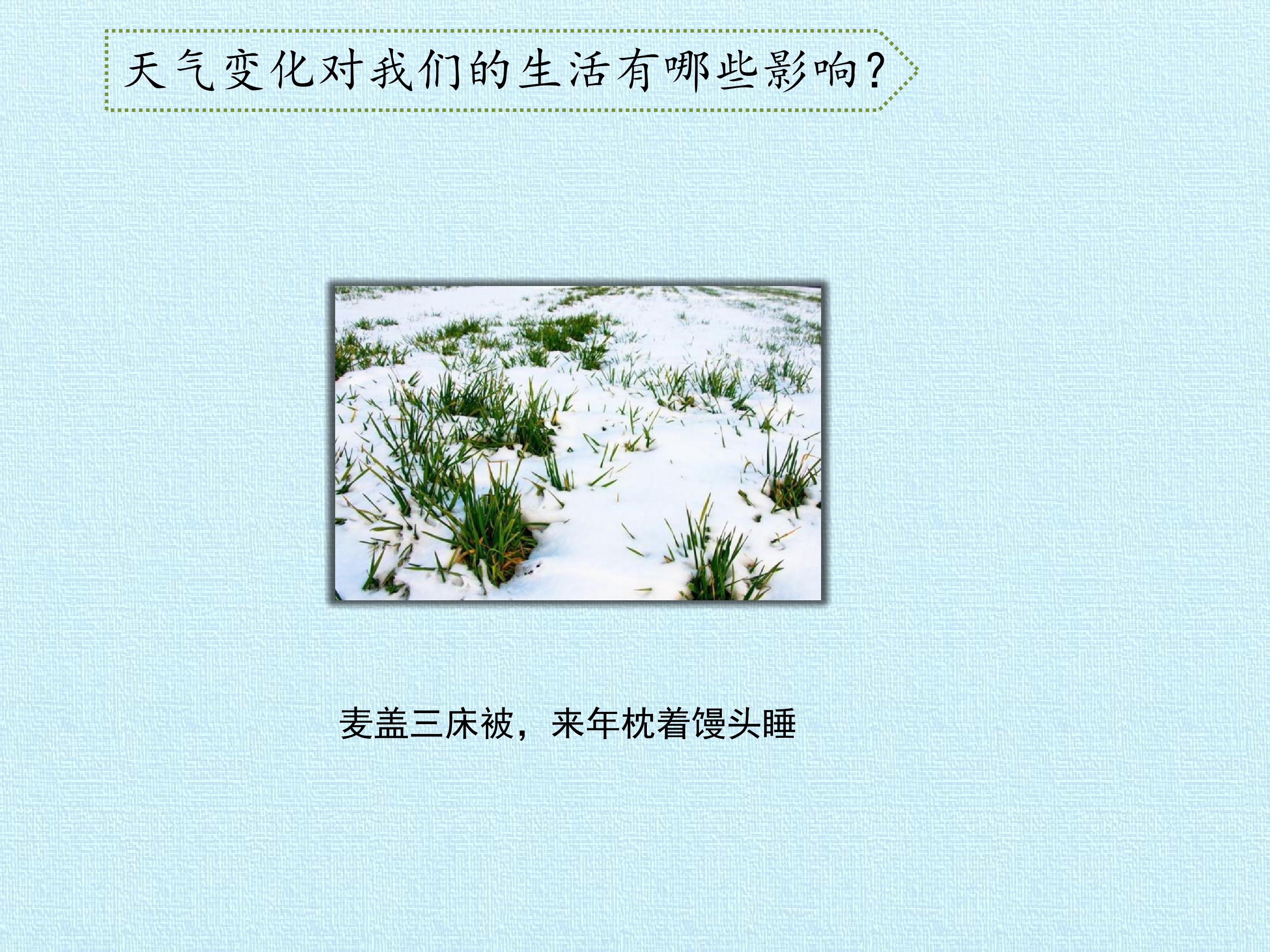 天气变化对我们的生活有哪些影响？

麦盖三床被，来年枕着馒头睡